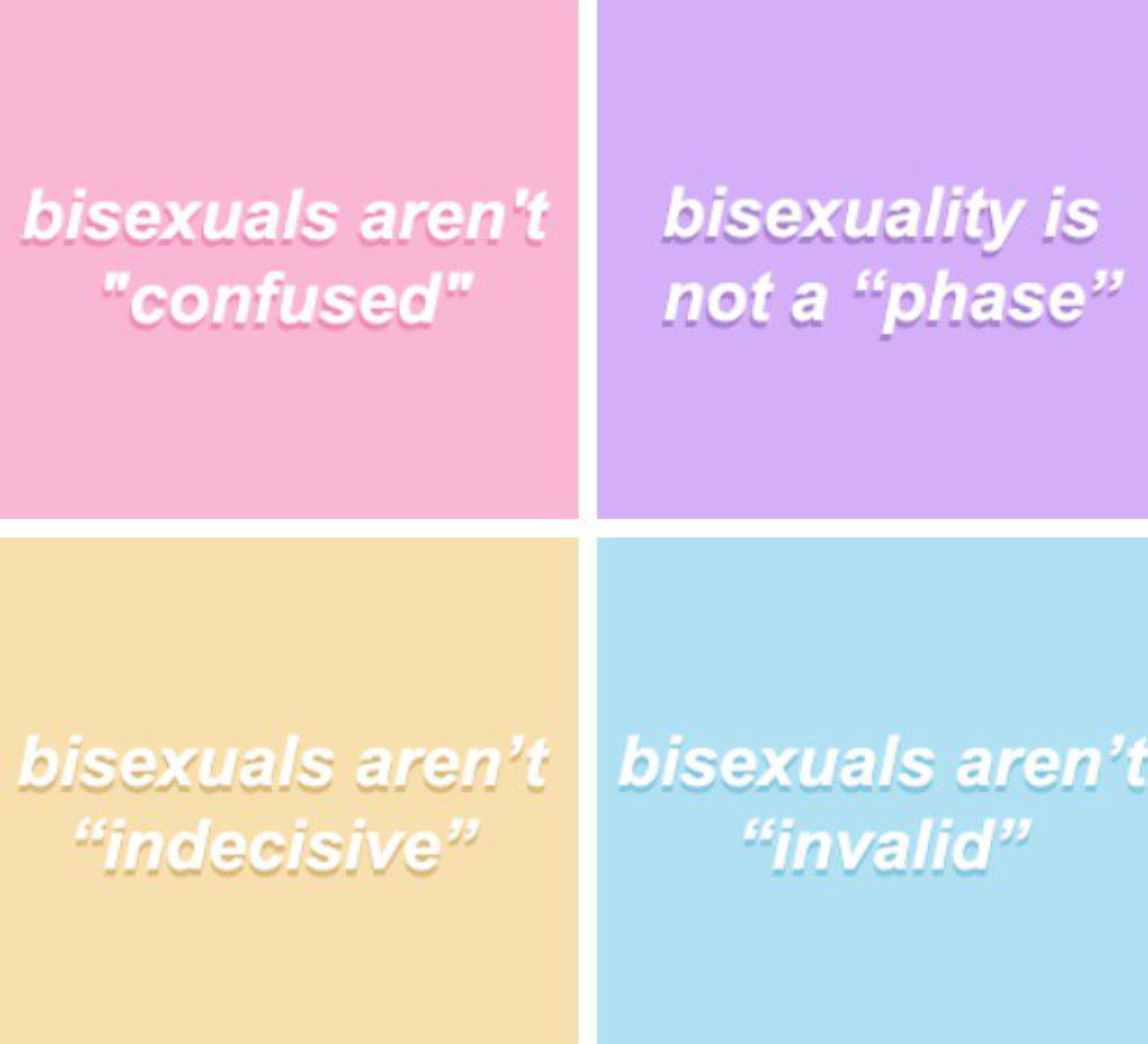 bisexuals aren't "confused"

bisexuality is not a “phase”

bisexuals aren’t “indecisive”

bisexuals aren’t “invalid”